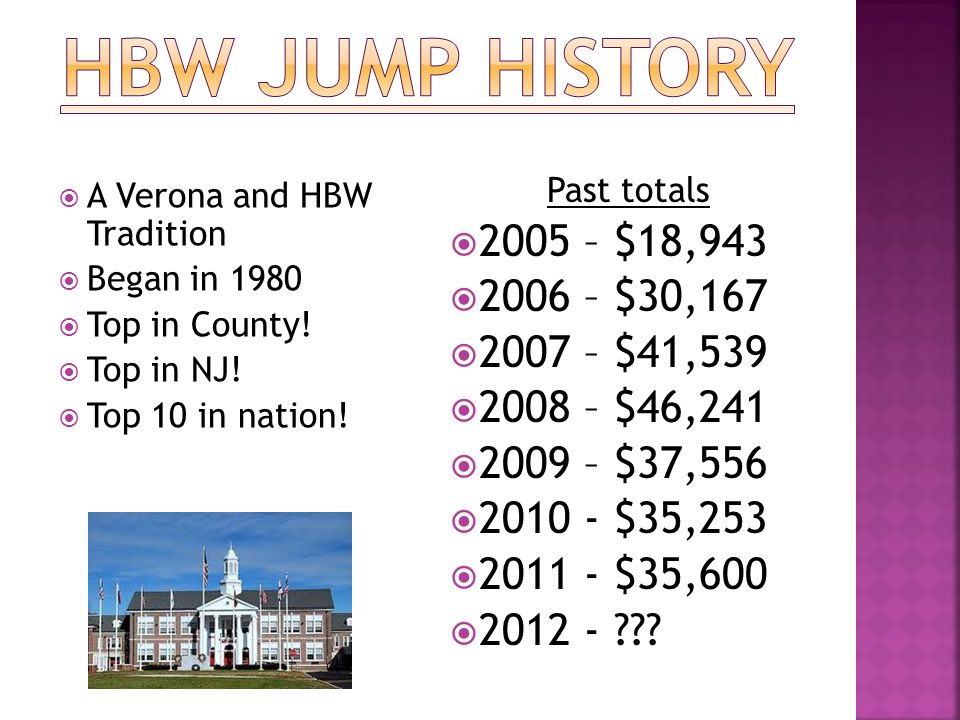 HBW JUMP HISTORY

A Verona and HBW Tradition
Began in 1980
Top in County!
Top in NJ!
Top 10 in nation!

Past totals

2005 – \$18,943
2006 – \$30,167
2007 – \$41,539
2008 – \$46,241
2009 – \$37,556
2010 - \$35,253
2011 - \$35,600
2012 - ???